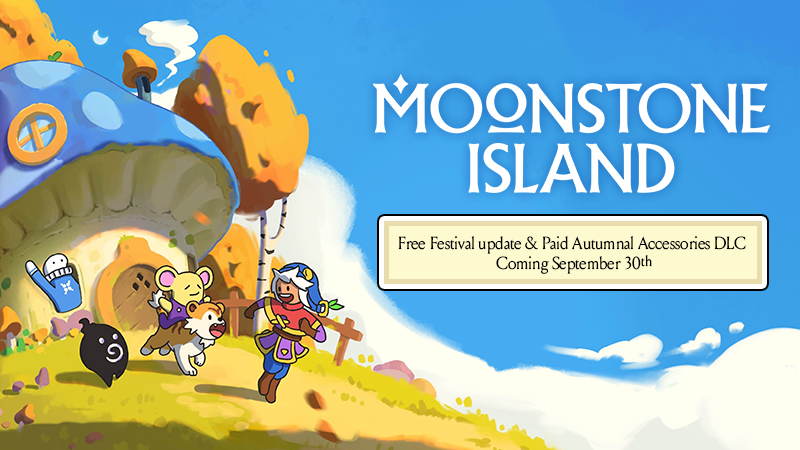 MOONSTONE ISLAND

Free Festival update & Paid Autumnal Accessories DLC
Coming September 30th